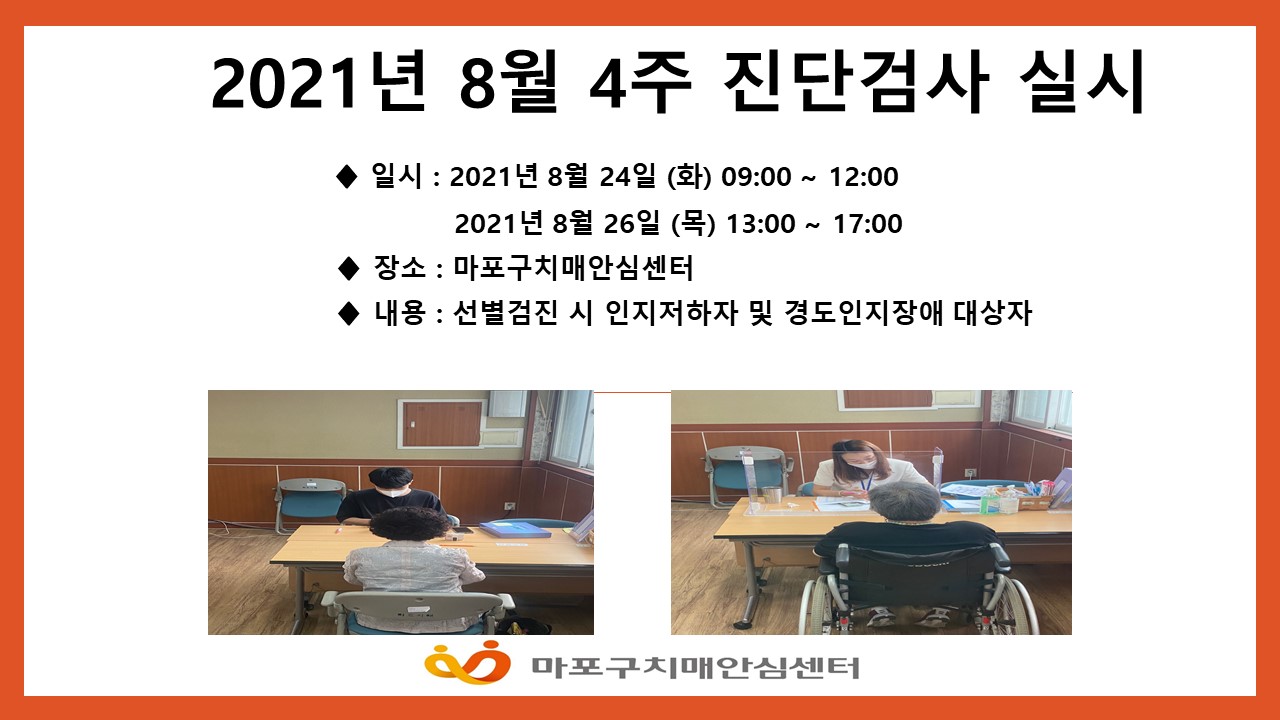 2021년 8월 4주 진단검사 실시

◆ 일시 : 2021년 8월 24일 (화) 09:00 ~ 12:00
2021년 8월 26일 (목) 13:00 ~ 17:00

◆ 장소 : 마포구치매안심센터

◆ 내용 : 선별검진 시 인지저하자 및 경도인지장애 대상자

마포구치매안심센터